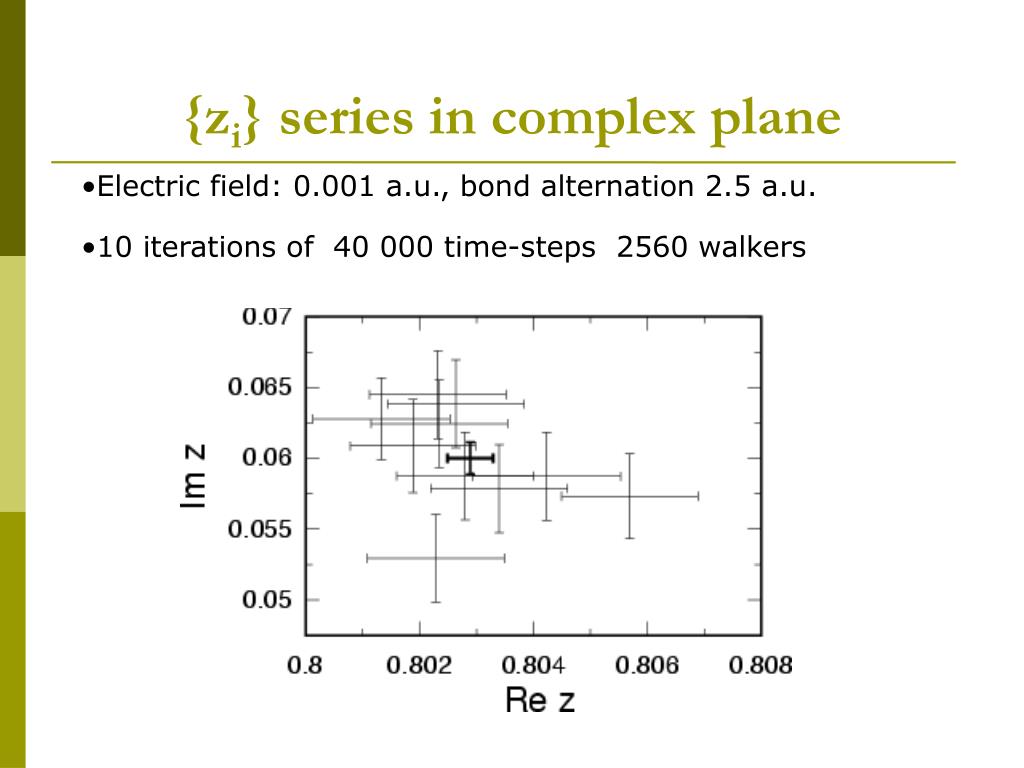 $\{z_i\}$ series in complex plane

•Electric field: 0.001 a.u., bond alternation 2.5 a.u.

•10 iterations of 40 000 time-steps 2560 walkers

0.07
0.065
0.06
0.055
0.05
Im z
0.8
0.802
0.804
0.806
0.808
Re z